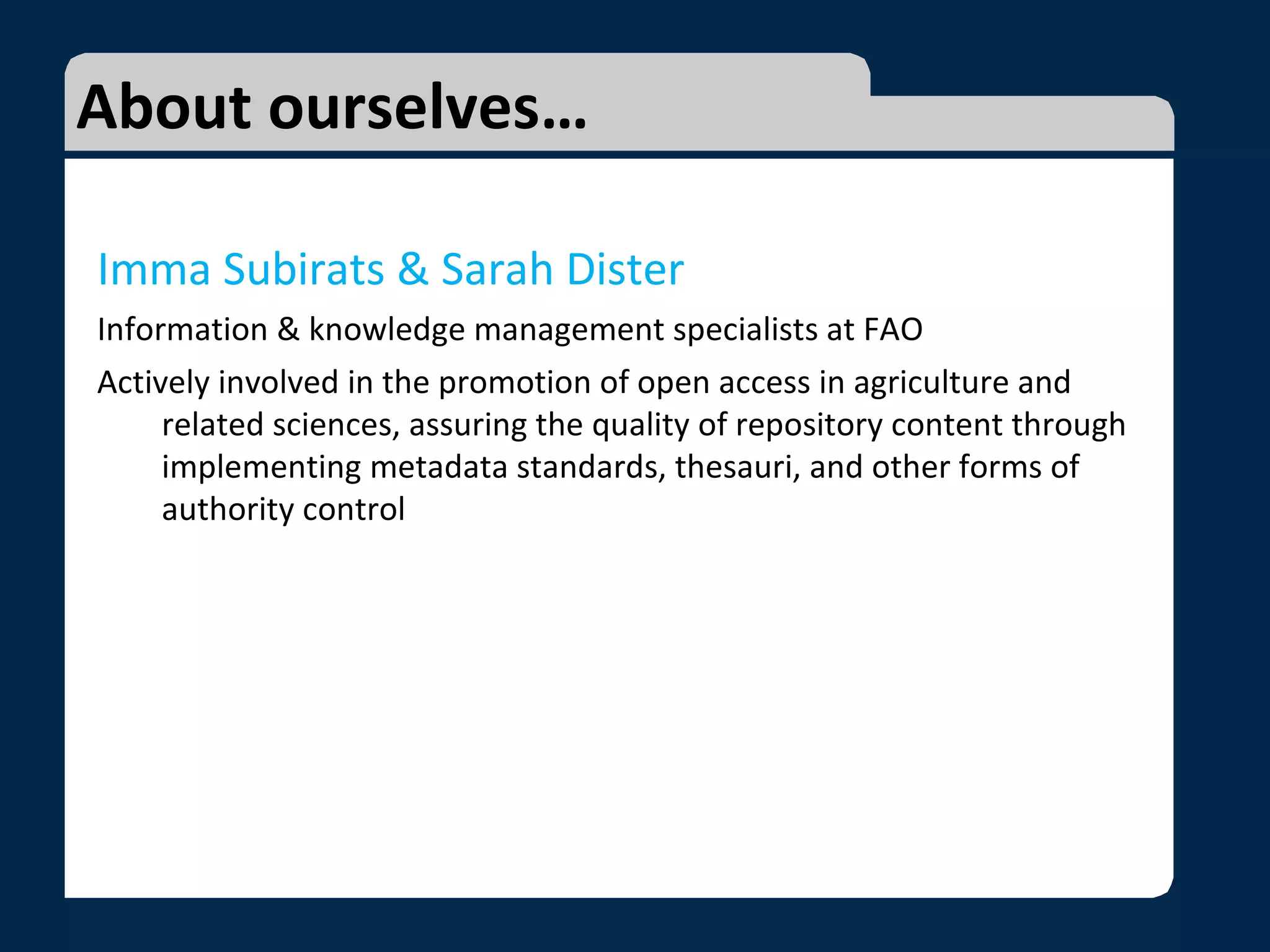 About ourselves…

Imma Subirats & Sarah Dister

Information & knowledge management specialists at FAO

Actively involved in the promotion of open access in agriculture and related sciences, assuring the quality of repository content through implementing metadata standards, thesauri, and other forms of authority control